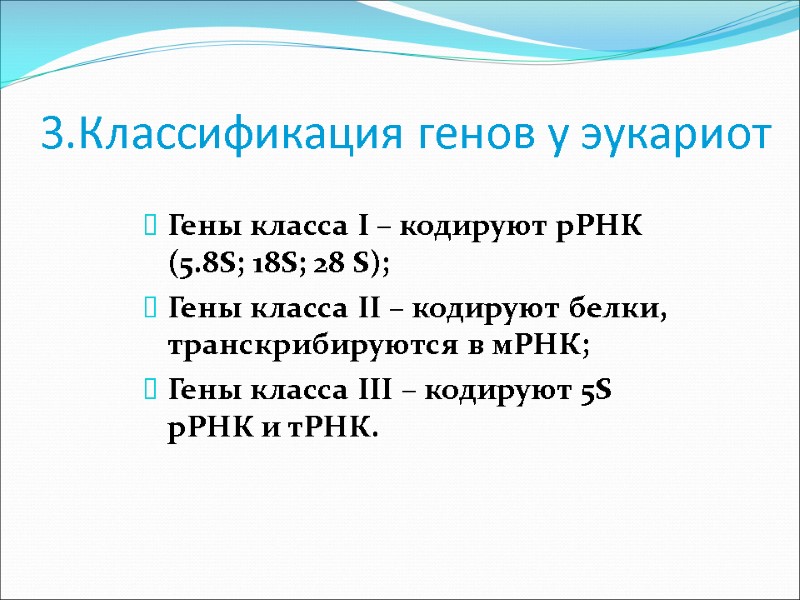 3.Классификация генов у эукариот

Гены класса I – кодируют рРНК (5.8S; 18S; 28 S);

Гены класса II – кодируют белки, транскрибируются в мРНК;

Гены класса III – кодируют 5S рРНК и тРНК.